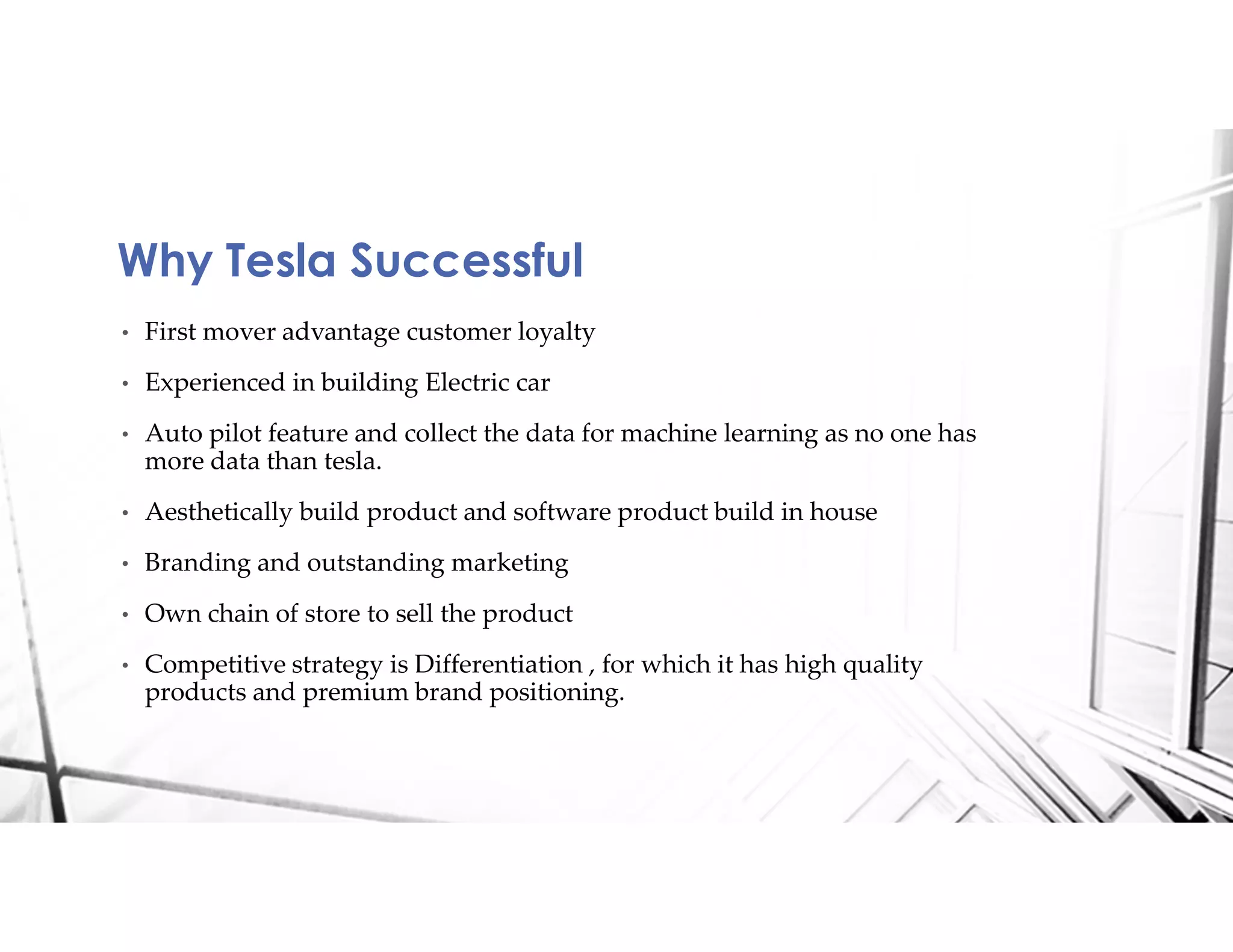 Why Tesla Successful

• First mover advantage customer loyalty

• Experienced in building Electric car

• Auto pilot feature and collect the data for machine learning as no one has more data than tesla.

• Aesthetically build product and software product build in house

• Branding and outstanding marketing

• Own chain of store to sell the product

• Competitive strategy is Differentiation , for which it has high quality products and premium brand positioning.